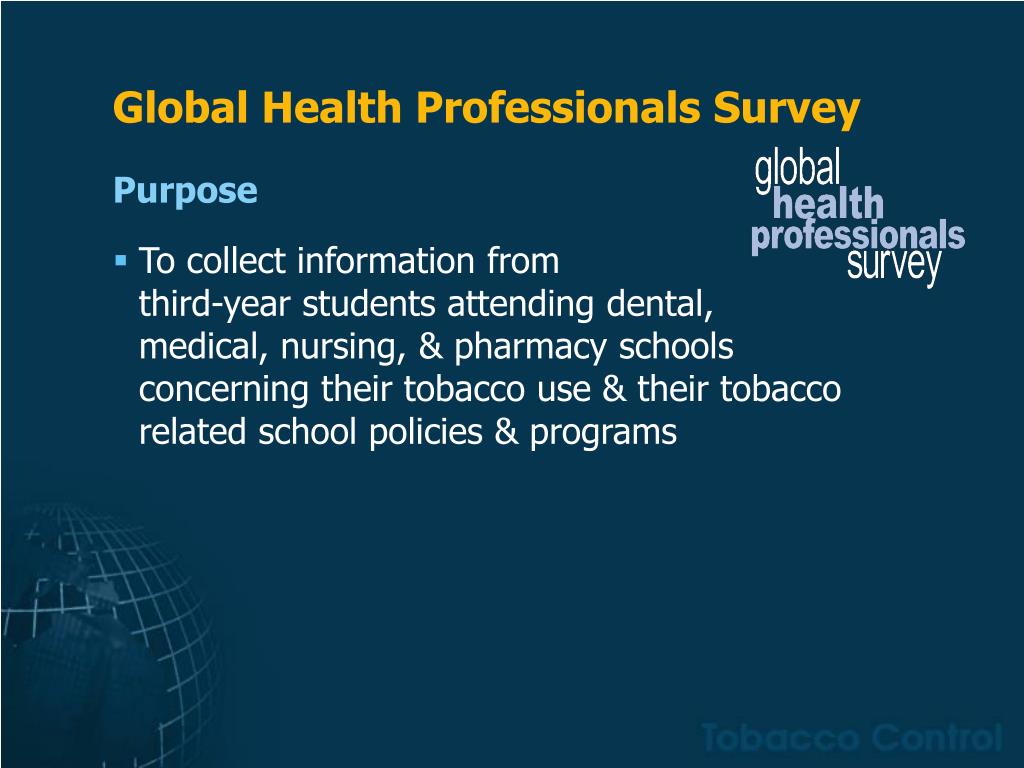 Global Health Professionals Survey

Purpose

global
health
professionals
survey

▪ To collect information from third-year students attending dental, medical, nursing, & pharmacy schools concerning their tobacco use & their tobacco related school policies & programs

Tobacco Control